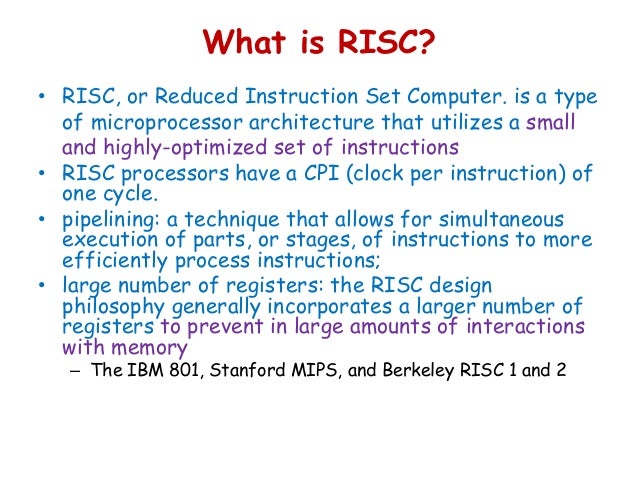 What is RISC?

• RISC, or Reduced Instruction Set Computer. is a type of microprocessor architecture that utilizes a small and highly-optimized set of instructions

• RISC processors have a CPI (clock per instruction) of one cycle.

• pipelining: a technique that allows for simultaneous execution of parts, or stages, of instructions to more efficiently process instructions;

• large number of registers: the RISC design philosophy generally incorporates a larger number of registers to prevent in large amounts of interactions with memory

– The IBM 801, Stanford MIPS, and Berkeley RISC 1 and 2